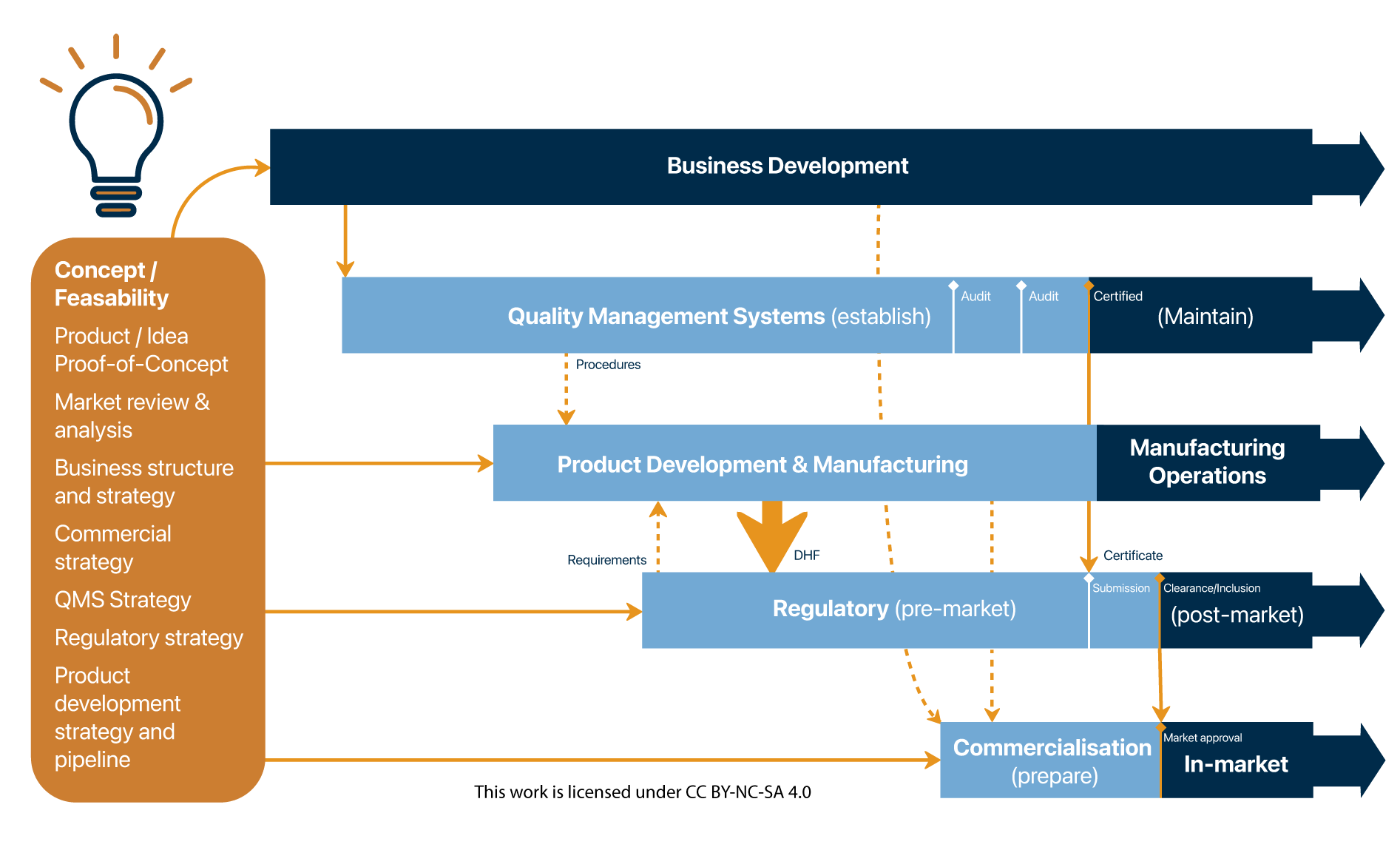 Concept / Feasability

Product / Idea Proof-of-Concept

Market review & analysis

Business structure and strategy

Commercial strategy

QMS Strategy

Regulatory strategy

Product development strategy and pipeline

Business Development

Quality Management Systems (establish)

Audit

Audit

Certified

(Maintain)

Procedures

Product Development & Manufacturing

Manufacturing Operations

Requirements

DHF

Certificate

Regulatory (pre-market)

Submission

Clearance/Inclusion

(post-market)

Commercialisation (prepare)

Market approval

In-market

This work is licensed under CC BY-NC-SA 4.0